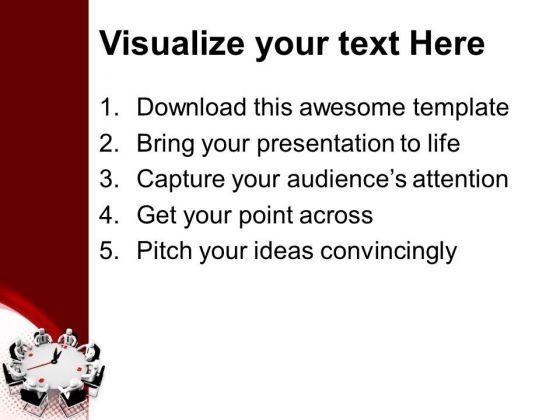 Visualize your text Here

1. Download this awesome template
2. Bring your presentation to life
3. Capture your audience's attention
4. Get your point across
5. Pitch your ideas convincingly